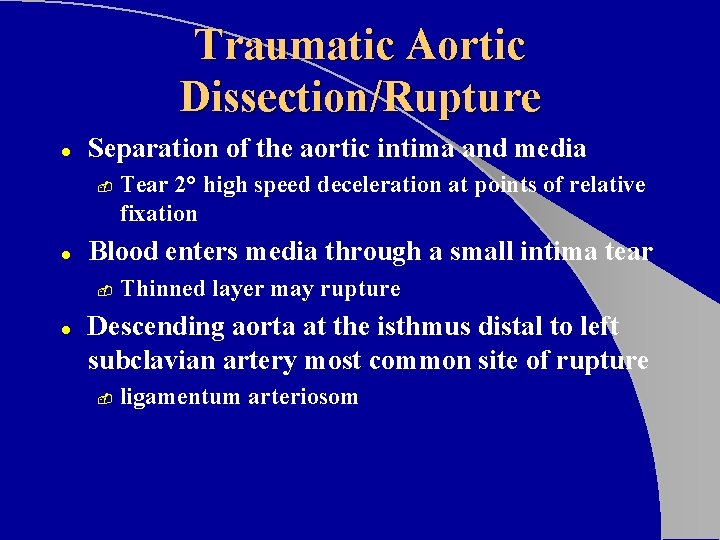 Traumatic Aortic Dissection/Rupture

- Separation of the aortic intima and media
  - Tear 2° high speed deceleration at points of relative fixation
- Blood enters media through a small intima tear
  - Thinned layer may rupture
- Descending aorta at the isthmus distal to left subclavian artery most common site of rupture
  - ligamentum arteriosom